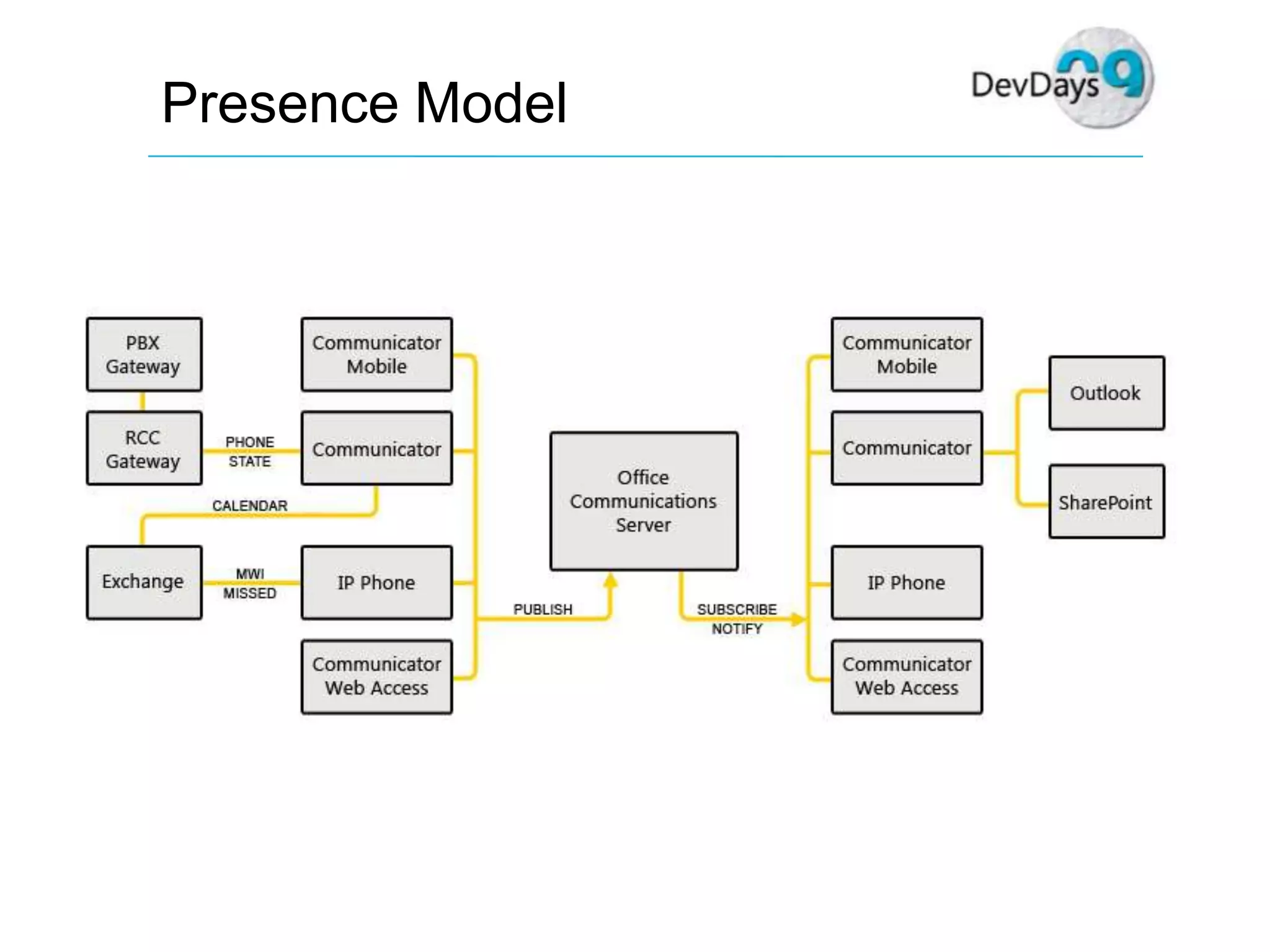 Presence Model

DevDays 09

PBX Gateway

RCC Gateway

PHONE STATE

CALENDAR

Exchange

MWI MISSED

Communicator Mobile

Communicator

IP Phone

Communicator Web Access

PUBLISH

Office Communications Server

SUBSCRIBE NOTIFY

Communicator Mobile

Communicator

IP Phone

Communicator Web Access

Outlook

SharePoint